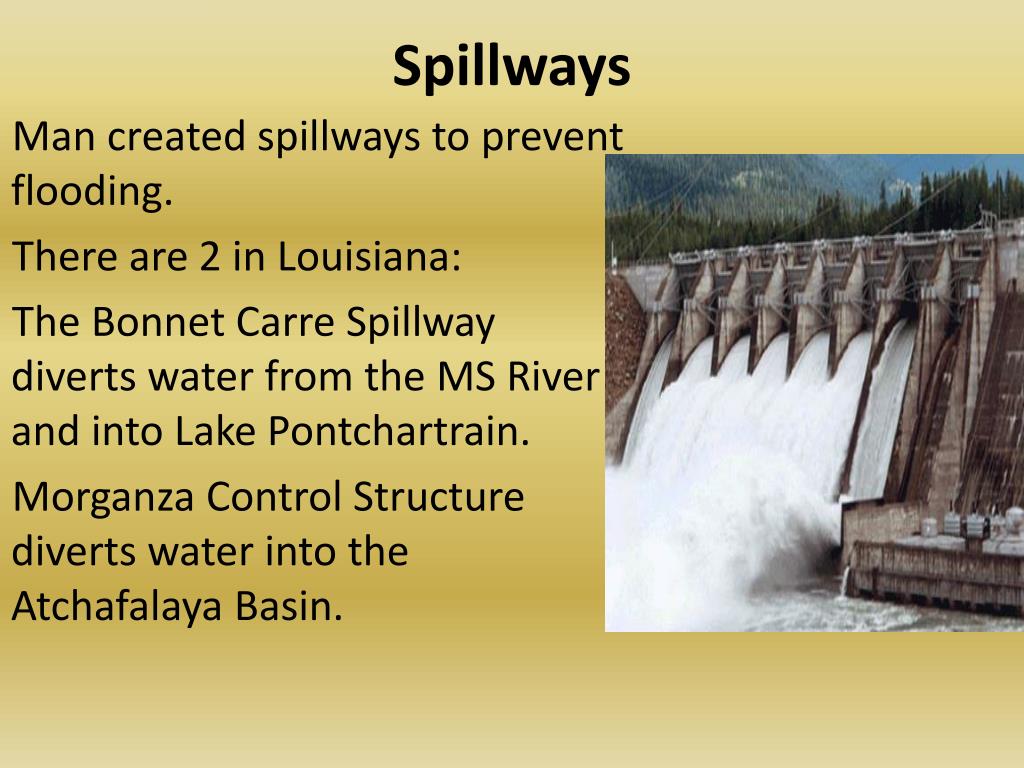 Spillways

Man created spillways to prevent flooding.

There are 2 in Louisiana:

The Bonnet Carre Spillway diverts water from the MS River and into Lake Pontchartrain.

Morganza Control Structure diverts water into the Atchafalaya Basin.